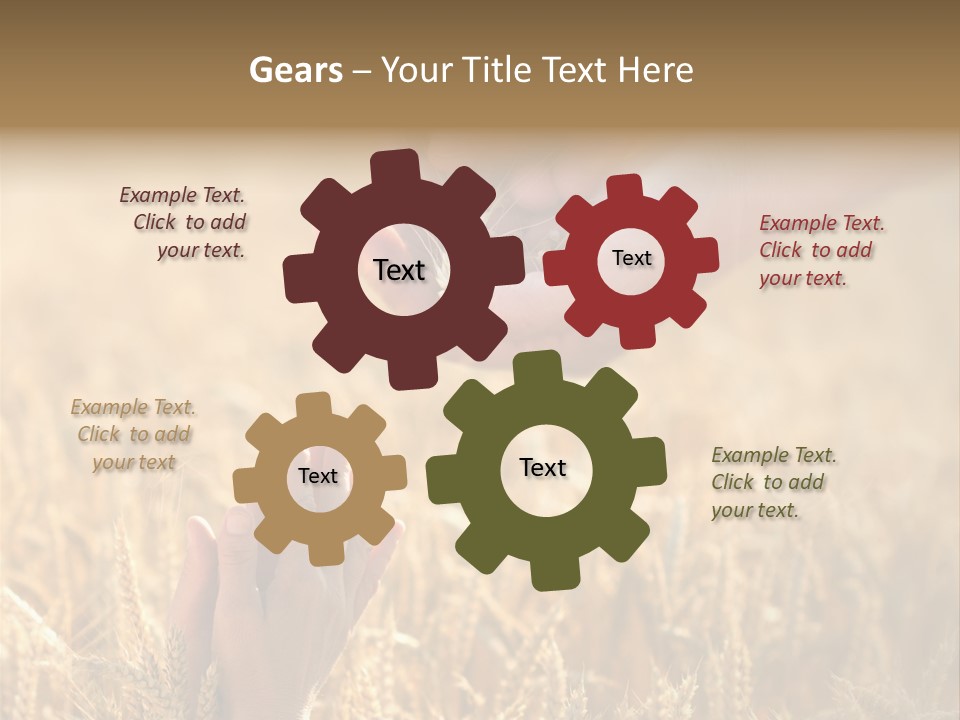 Gears – Your Title Text Here

Example Text. Click to add your text.

Text

Text

Example Text. Click to add your text.

Example Text. Click to add your text

Text

Text

Example Text. Click to add your text.